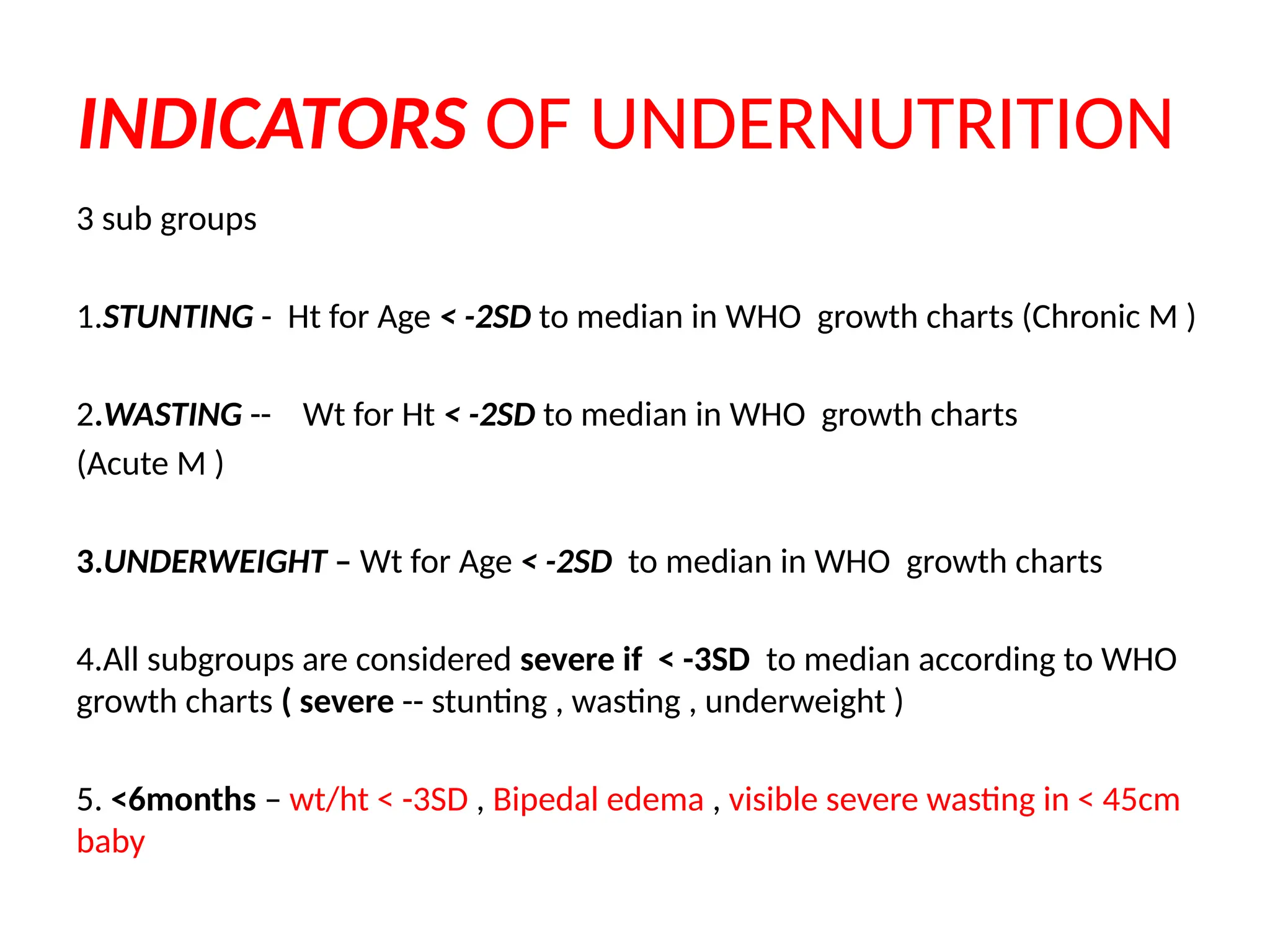 INDICATORS OF UNDERNUTRITION

3 sub groups

1.STUNTING - Ht for Age < -2SD to median in WHO growth charts (Chronic M )

2.WASTING -- Wt for Ht < -2SD to median in WHO growth charts (Acute M )

3.UNDERWEIGHT – Wt for Age < -2SD to median in WHO growth charts

4.All subgroups are considered severe if < -3SD to median according to WHO growth charts ( severe -- stunting , wasting , underweight )

5. <6months – wt/ht < -3SD , Bipedal edema , visible severe wasting in < 45cm baby